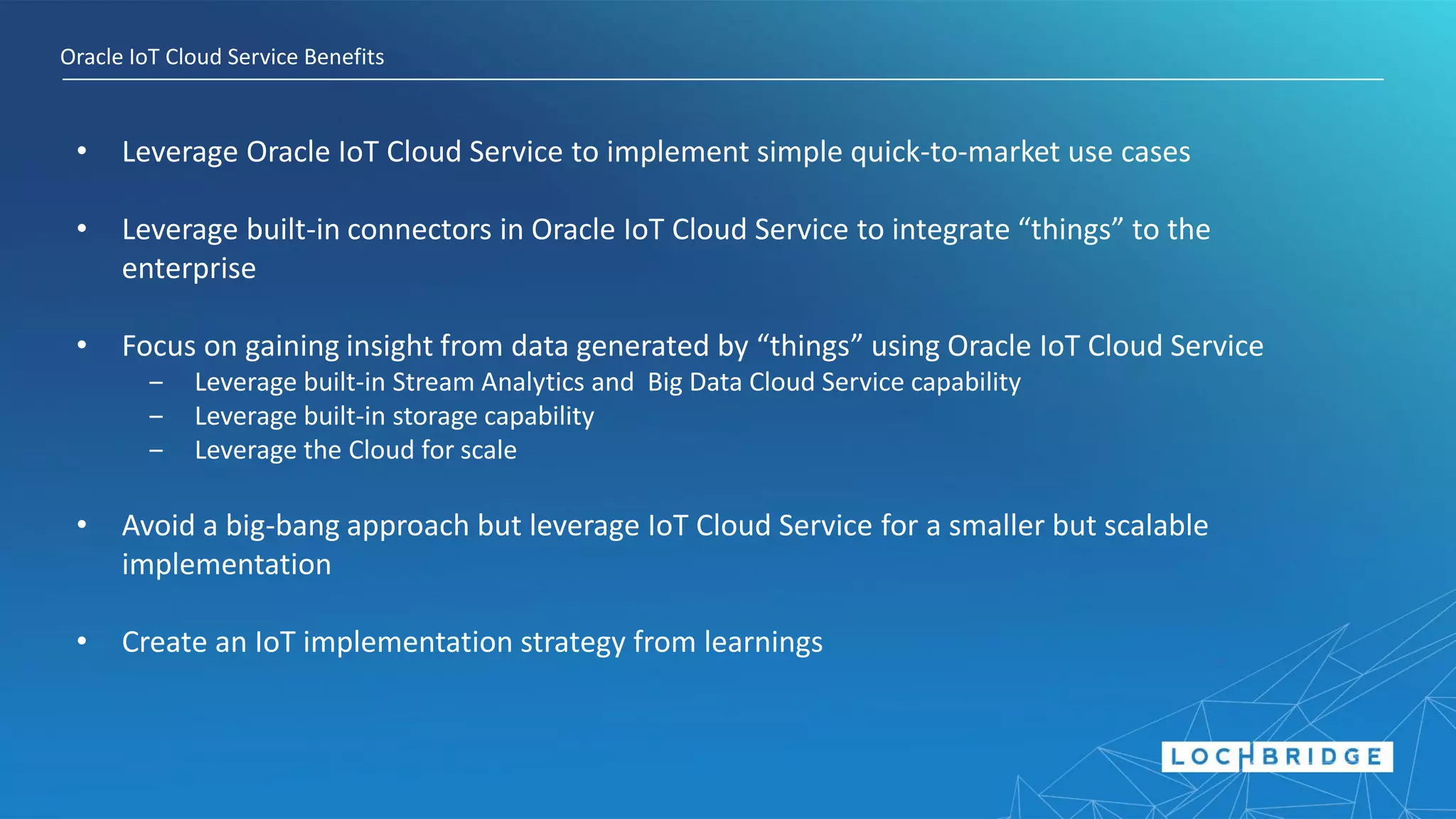 Oracle IoT Cloud Service Benefits

• Leverage Oracle IoT Cloud Service to implement simple quick-to-market use cases

• Leverage built-in connectors in Oracle IoT Cloud Service to integrate “things” to the enterprise

• Focus on gaining insight from data generated by “things” using Oracle IoT Cloud Service
– Leverage built-in Stream Analytics and Big Data Cloud Service capability
– Leverage built-in storage capability
– Leverage the Cloud for scale

• Avoid a big-bang approach but leverage IoT Cloud Service for a smaller but scalable implementation

• Create an IoT implementation strategy from learnings

LOCHBRIDGE